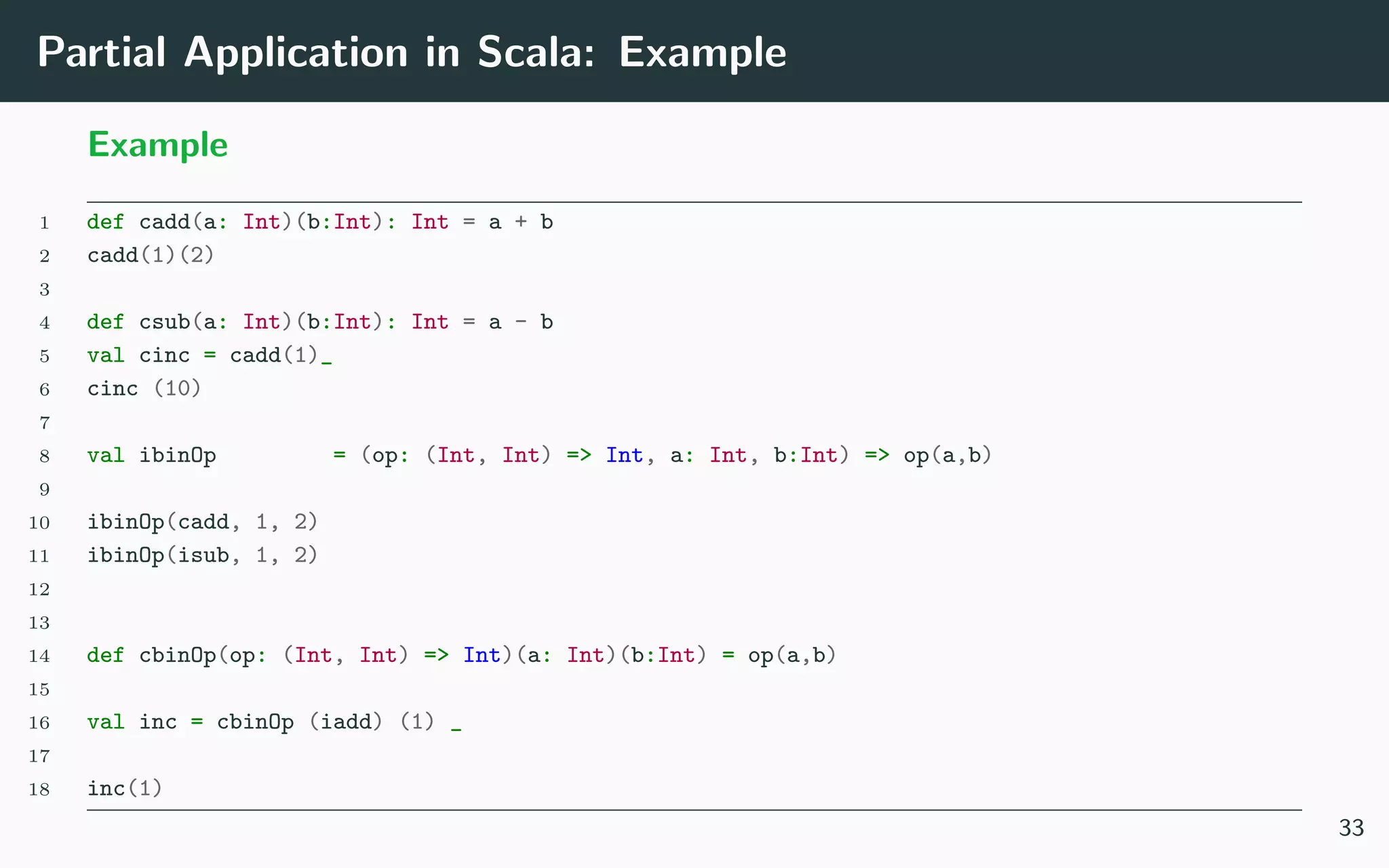 Partial Application in Scala: Example

Example

1 def cadd(a: Int)(b:Int): Int = a + b
2 cadd(1)(2)
3
4 def csub(a: Int)(b:Int): Int = a - b
5 val cinc = cadd(1)_
6 cinc (10)
7
8 val ibinOp = (op: (Int, Int) => Int, a: Int, b:Int) => op(a,b)
9
10 ibinOp(cadd, 1, 2)
11 ibinOp(isub, 1, 2)
12
13
14 def cbinOp(op: (Int, Int) => Int)(a: Int)(b:Int) = op(a,b)
15
16 val inc = cbinOp (iadd) (1) _
17
18 inc(1)

33